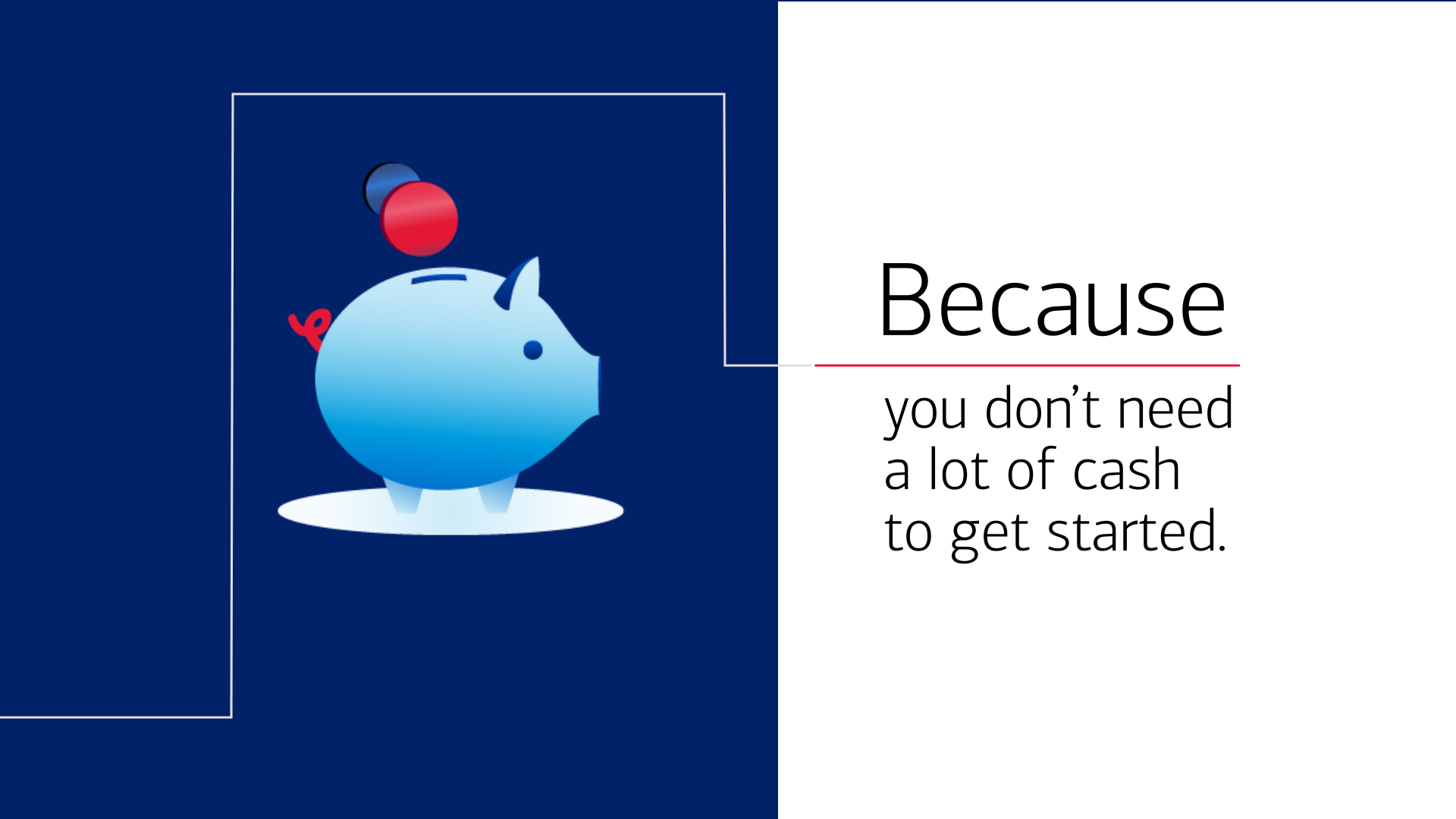 Because

you don’t need a lot of cash to get started.